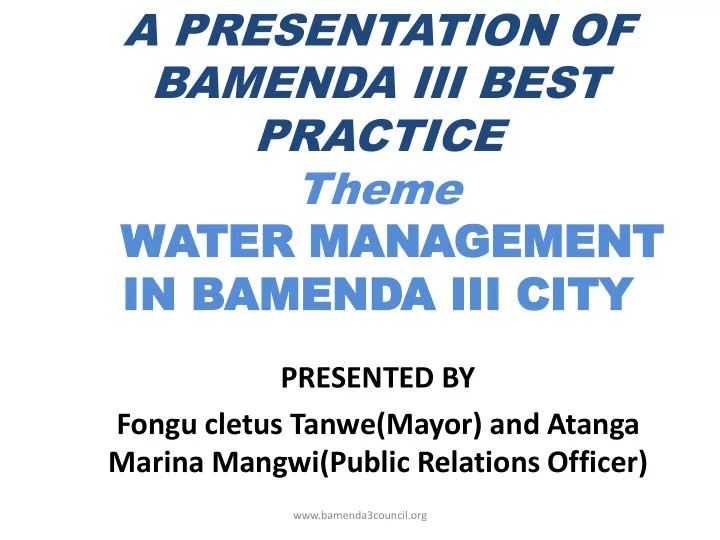 A PRESENTATION OF BAMENDA III BEST PRACTICE

Theme

WATER MANAGEMENT IN BAMENDA III CITY

PRESENTED BY

Fongu cletus Tanwe(Mayor) and Atanga Marina Mangwi(Public Relations Officer)

www.bamenda3council.org